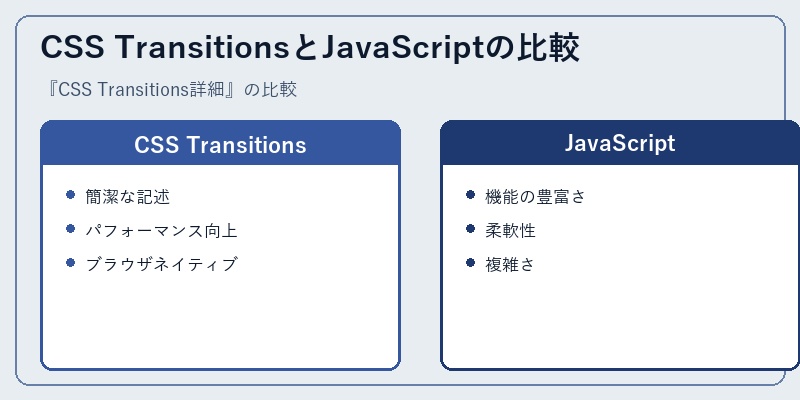 CSS TransitionsとJavaScriptの比較

『CSS Transitions詳細』の比較

CSS Transitions

- 簡潔な記述
- パフォーマンス向上
- ブラウザネイティブ

JavaScript

- 機能の豊富さ
- 柔軟性
- 複雑さ